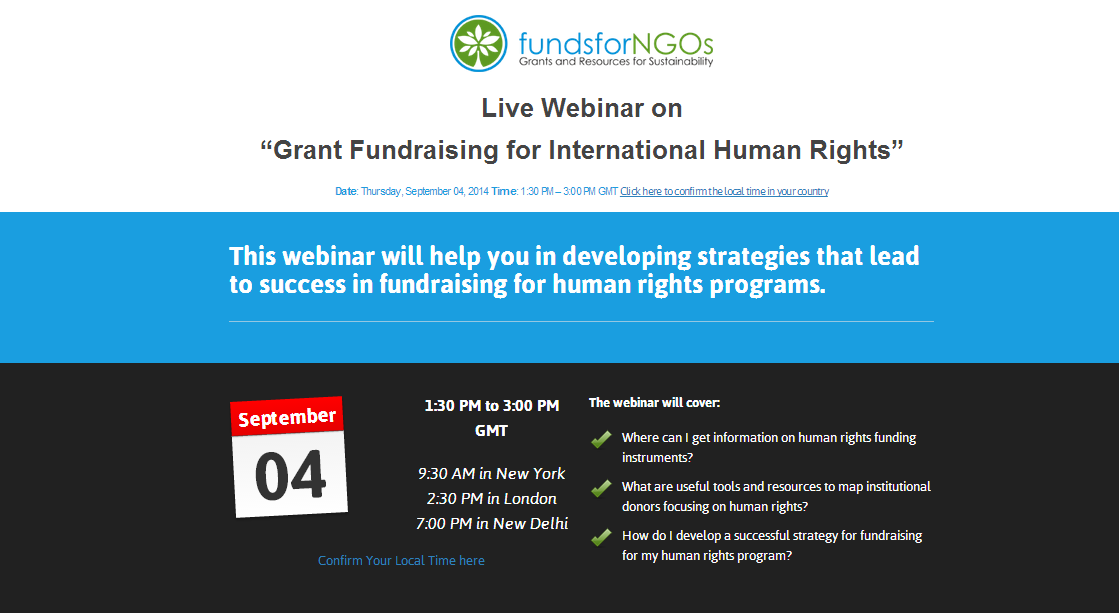 fundsforNGOs
Grants and Resources for Sustainability

Live Webinar on
“Grant Fundraising for International Human Rights”

Date: Thursday, September 04, 2014 Time: 1:30 PM – 3:00 PM GMT Click here to confirm the local time in your country

This webinar will help you in developing strategies that lead to success in fundraising for human rights programs.

September
04

1:30 PM to 3:00 PM GMT

9:30 AM in New York
2:30 PM in London
7:00 PM in New Delhi

Confirm Your Local Time here

The webinar will cover:

Where can I get information on human rights funding instruments?

What are useful tools and resources to map institutional donors focusing on human rights?

How do I develop a successful strategy for fundraising for my human rights program?